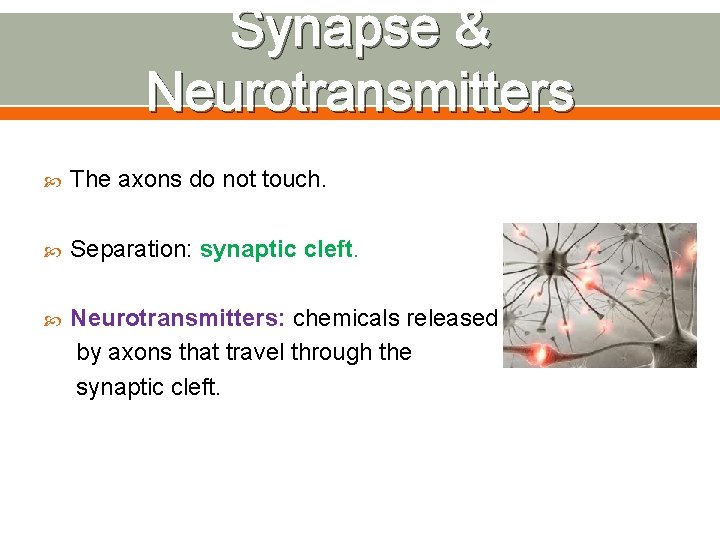 Synapse & Neurotransmitters

The axons do not touch.

Separation: synaptic cleft.

Neurotransmitters: chemicals released by axons that travel through the synaptic cleft.